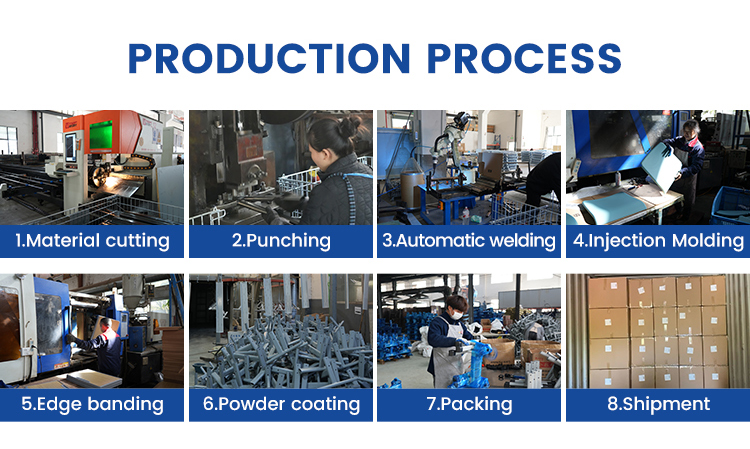 PRODUCTION PROCESS

1.Material cutting

2.Punching

3.Automatic welding

4.Injection Molding

5.Edge banding

6.Powder coating

7.Packing

8.Shipment